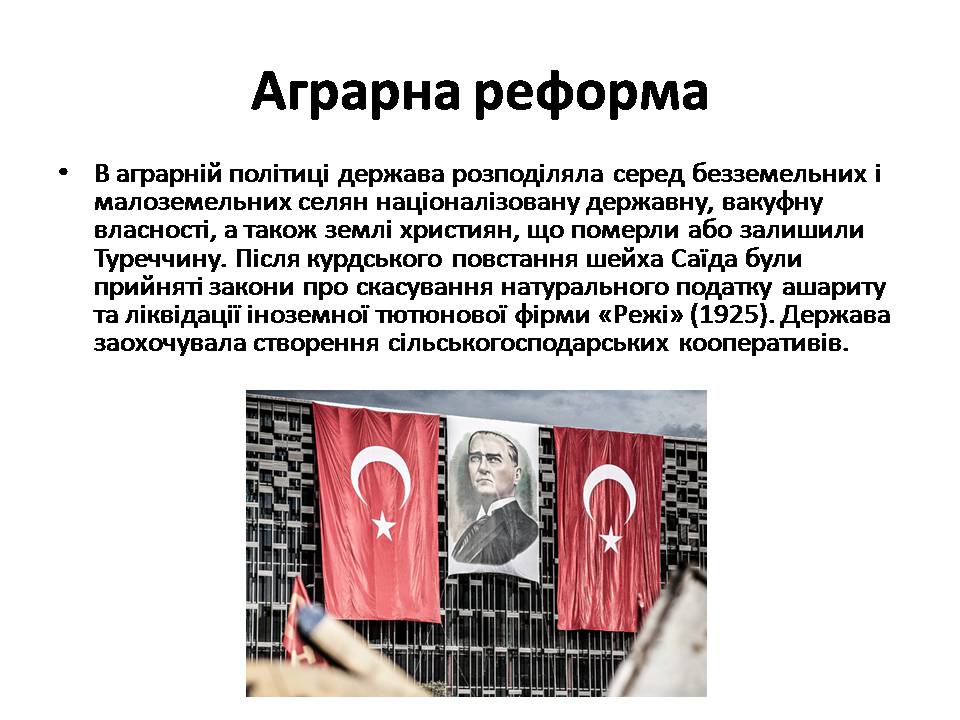 Аграрна реформа

• В аграрній політиці держава розподіляла серед безземельних і малоземельних селян націоналізовану державну, вакуфну власності, а також землі християн, що померли або залишили Туреччину. Після курдського повстання шейха Саїда були прийняті закони про скасування натурального податку ашариту та ліквідації іноземної тютюнової фірми «Режі» (1925). Держава заохочувала створення сільськогосподарських кооперативів.